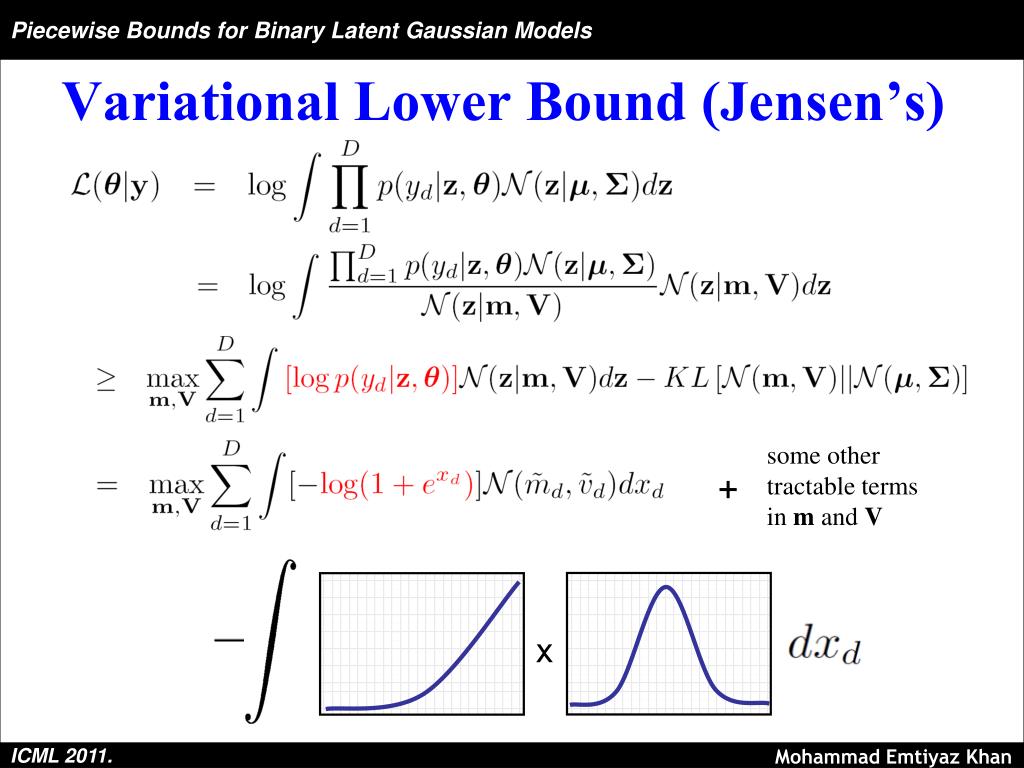 Piecewise Bounds for Binary Latent Gaussian Models

Variational Lower Bound (Jensen's)

$\mathcal{L}(\boldsymbol{\theta}|\mathbf{y}) = \log \int \prod_{d=1}^{D} p(y_d|\mathbf{z},\boldsymbol{\theta})\mathcal{N}(\mathbf{z}|\boldsymbol{\mu},\boldsymbol{\Sigma})d\mathbf{z}$

$= \log \int \frac{\prod_{d=1}^{D} p(y_d|\mathbf{z},\boldsymbol{\theta})\mathcal{N}(\mathbf{z}|\boldsymbol{\mu},\boldsymbol{\Sigma})}{\mathcal{N}(\mathbf{z}|\mathbf{m},\mathbf{V})}\mathcal{N}(\mathbf{z}|\mathbf{m},\mathbf{V})d\mathbf{z}$

$\geq \max_{\mathbf{m},\mathbf{V}} \sum_{d=1}^{D} \int [\log p(y_d|\mathbf{z},\boldsymbol{\theta})]\mathcal{N}(\mathbf{z}|\mathbf{m},\mathbf{V})d\mathbf{z} - KL\left[\mathcal{N}(\mathbf{m},\mathbf{V})||\mathcal{N}(\boldsymbol{\mu},\boldsymbol{\Sigma})\right]$

$= \max_{\mathbf{m},\mathbf{V}} \sum_{d=1}^{D} \int [-\log(1+e^{x_d})]\mathcal{N}(\tilde{m}_d,\tilde{v}_d)dx_d$ + some other tractable terms in **m** and **V**

$-\int$ x $dx_d$

ICML 2011.

Mohammad Emtiyaz Khan